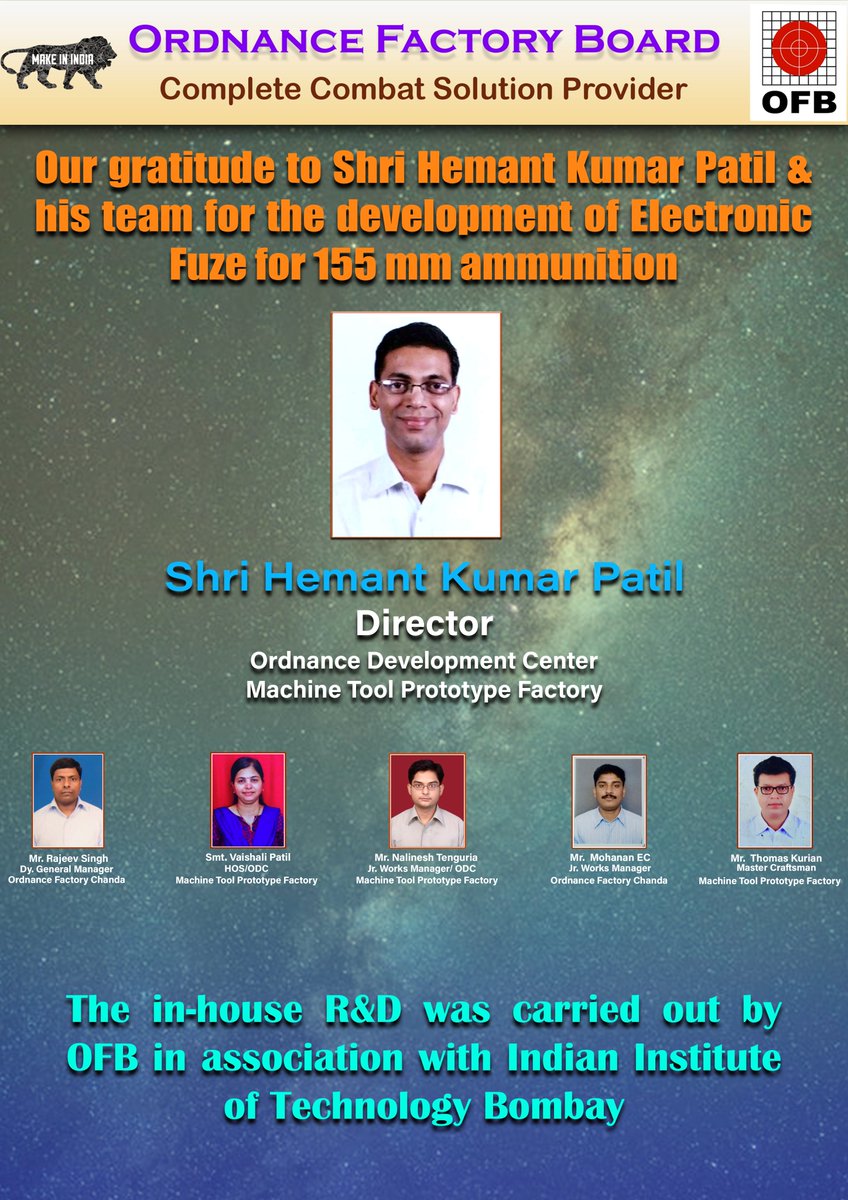 MAKE IN INDIA

ORDNANCE FACTORY BOARD
Complete Combat Solution Provider

OFB

Our gratitude to Shri Hemant Kumar Patil & his team for the development of Electronic Fuze for 155 mm ammunition

Shri Hemant Kumar Patil
Director
Ordnance Development Center
Machine Tool Prototype Factory

Mr. Rajeev Singh
Dy. General Manager
Ordnance Factory Chanda

Smt. Vaishali Patil
HOS/ODC
Machine Tool Prototype Factory

Mr. Nalinesh Tenguria
Jr. Works Manager/ ODC
Machine Tool Prototype Factory

Mr. Mohanan EC
Jr. Works Manager
Ordnance Factory Chanda

Mr. Thomas Kurian
Master Craftsman
Machine Tool Prototype Factory

The in-house R&D was carried out by OFB in association with Indian Institute of Technology Bombay